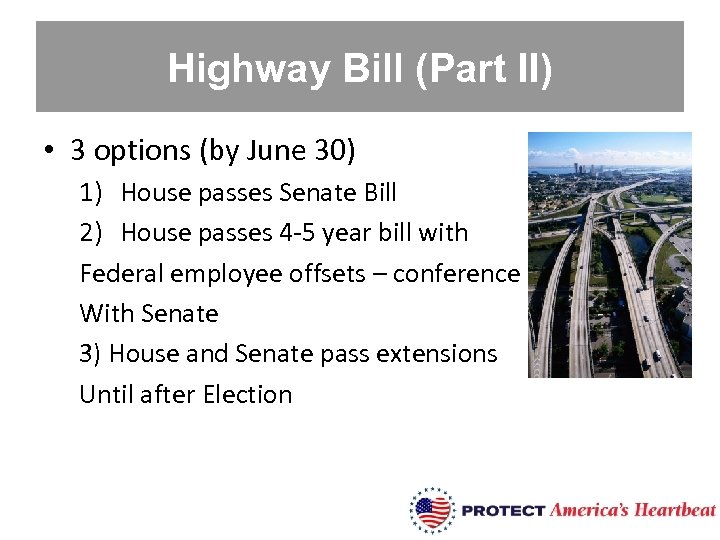 Highway Bill (Part II)

• 3 options (by June 30)

1) House passes Senate Bill

2) House passes 4-5 year bill with Federal employee offsets – conference With Senate

3) House and Senate pass extensions Until after Election

PROTECT America's Heartbeat